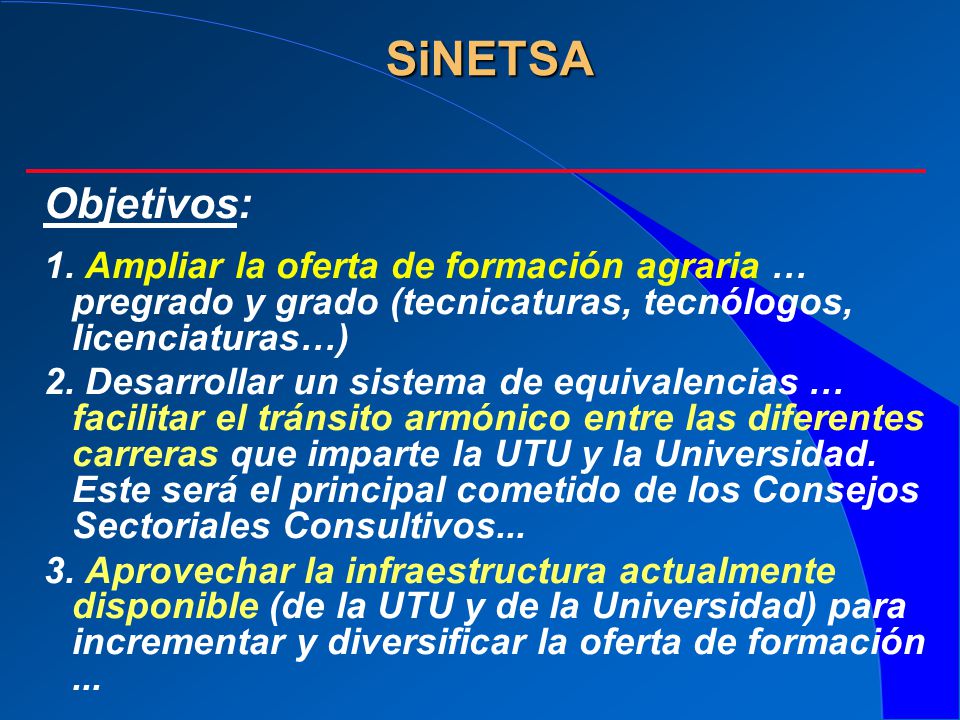 SiNETSA

Objetivos:

1. Ampliar la oferta de formación agraria … pregrado y grado (tecnicaturas, tecnólogos, licenciaturas…)

2. Desarrollar un sistema de equivalencias … facilitar el tránsito armónico entre las diferentes carreras que imparte la UTU y la Universidad. Este será el principal cometido de los Consejos Sectoriales Consultivos...

3. Aprovechar la infraestructura actualmente disponible (de la UTU y de la Universidad) para incrementar y diversificar la oferta de formación ...